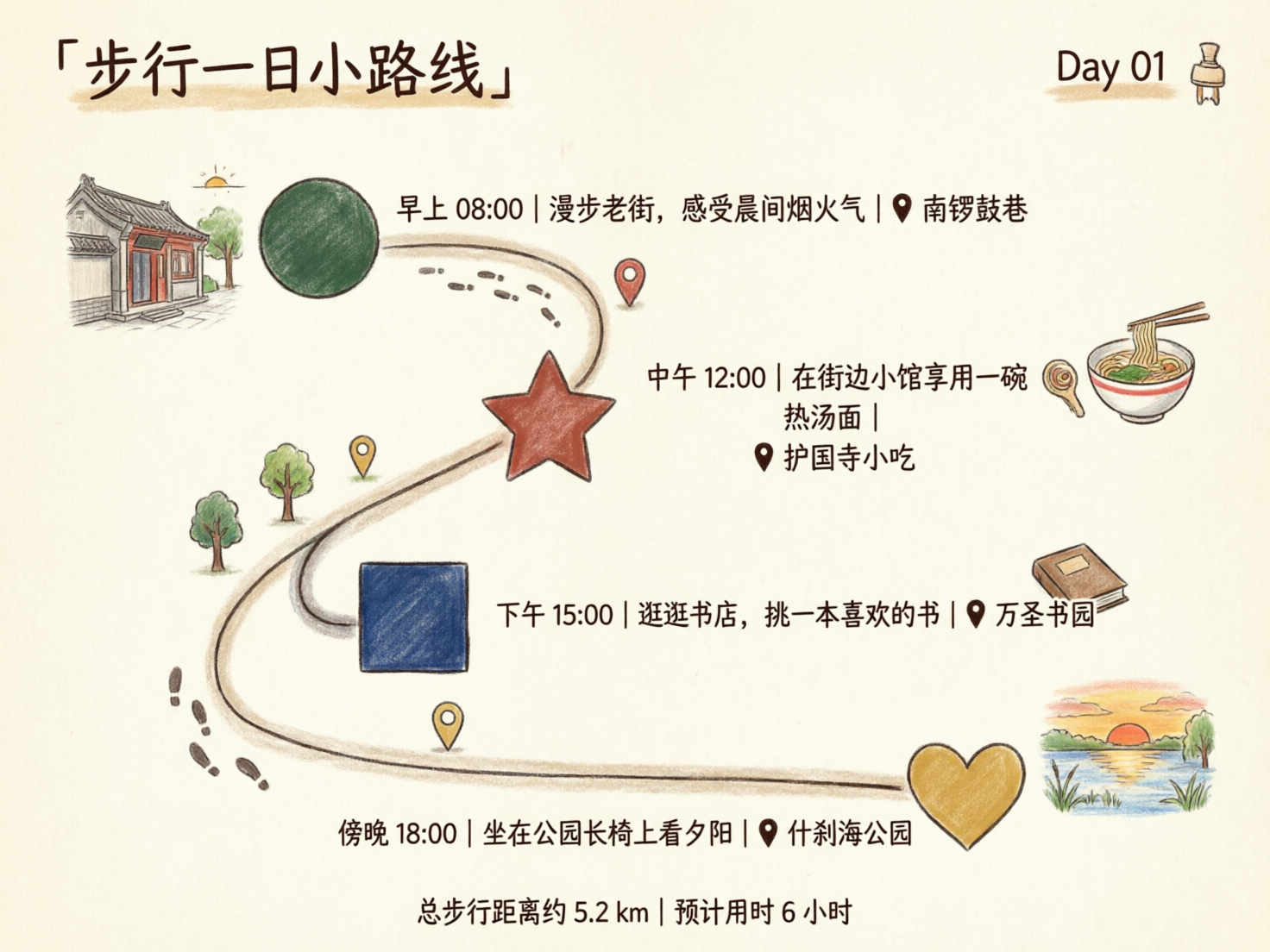 「步行一日小路线」

Day 01

早上 08:00 | 漫步老街，感受晨间烟火气 | 南锣鼓巷

中午 12:00 | 在街边小馆享用一碗热汤面 | 护国寺小吃

下午 15:00 | 逛逛书店，挑一本喜欢的书 | 万圣书园

傍晚 18:00 | 坐在公园长椅上看夕阳 | 什刹海公园

总步行距离约 5.2 km | 预计用时 6 小时